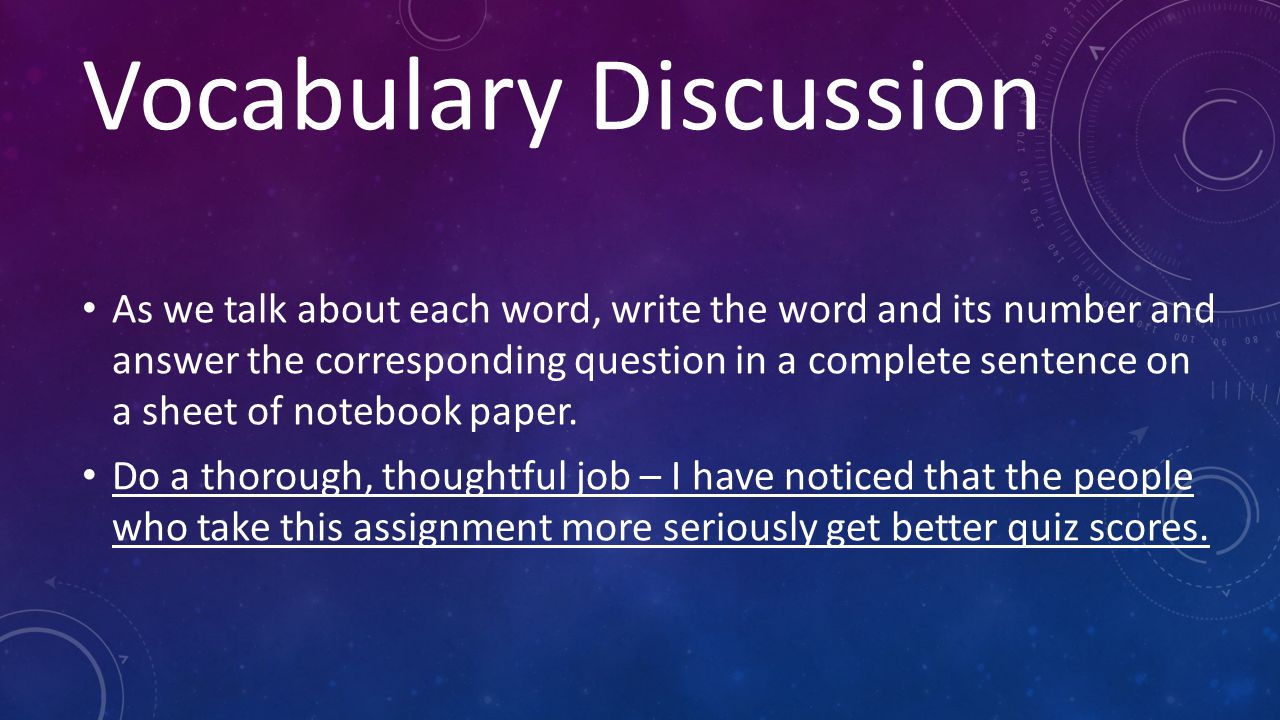 Vocabulary Discussion

• As we talk about each word, write the word and its number and answer the corresponding question in a complete sentence on a sheet of notebook paper.

• Do a thorough, thoughtful job – I have noticed that the people who take this assignment more seriously get better quiz scores.